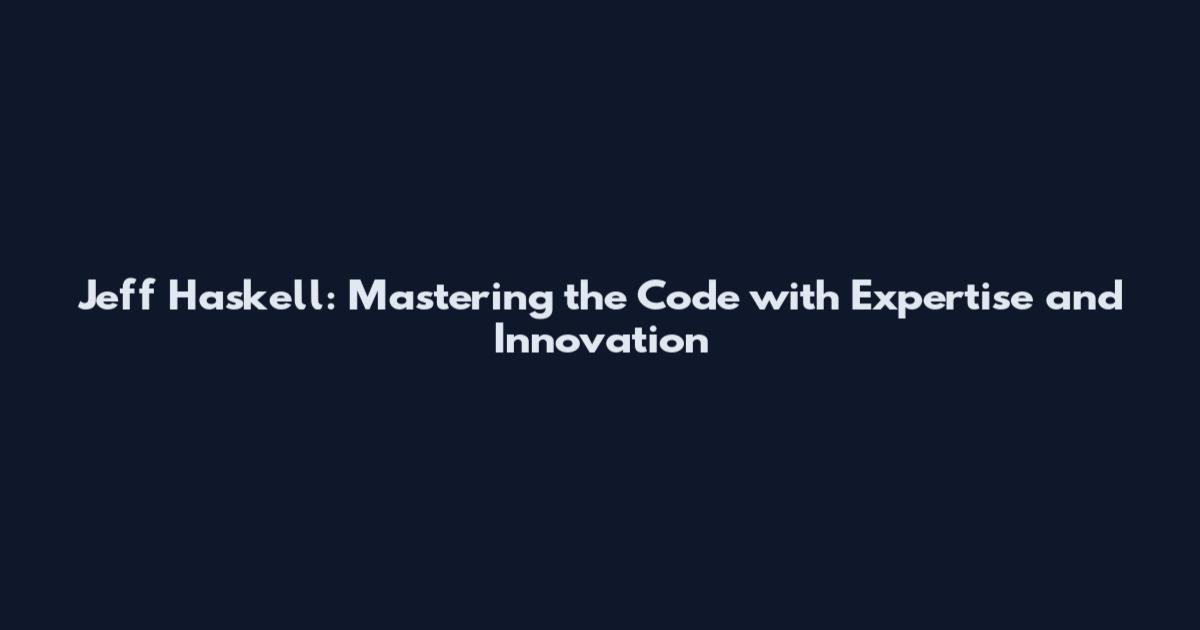 Jeff Haskell: Mastering the Code with Expertise and Innovation